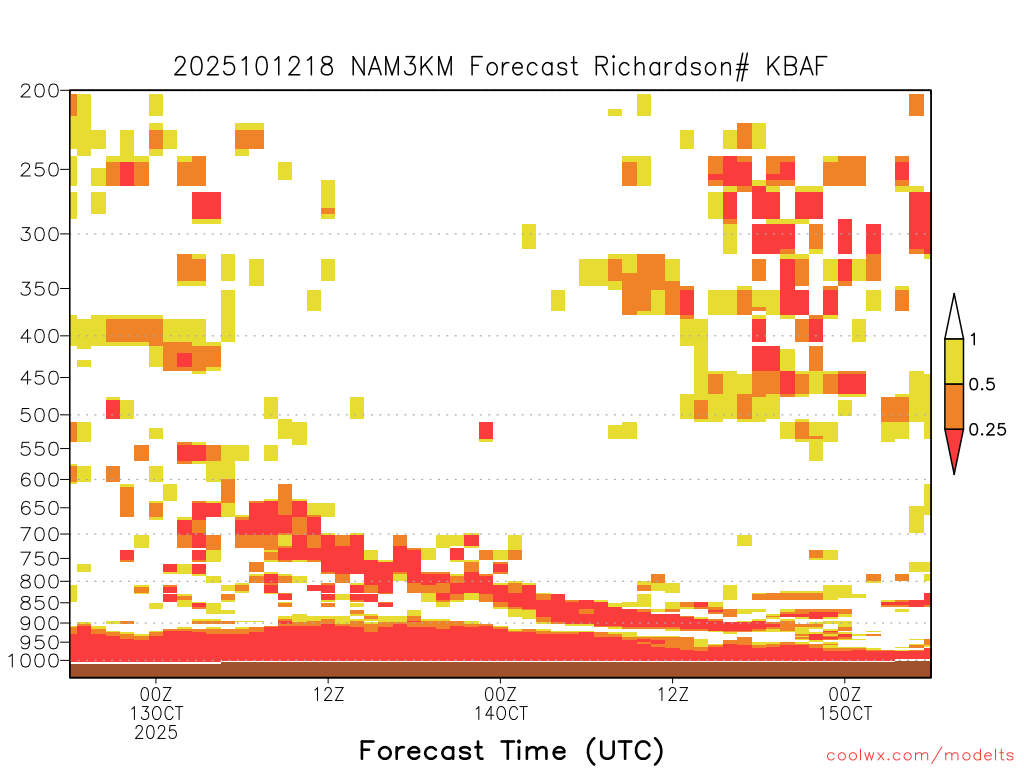 2025101218 NAM3KM Forecast Richardson# KBAF

200
250
300
350
400
450
500
550
600
650
700
750
800
850
900
950
1000

1
0.5
0.25

00Z
13OCT
2025
12Z
00Z
14OCT
12Z
00Z
15OCT

Forecast Time (UTC)

coolwx.com/modelts